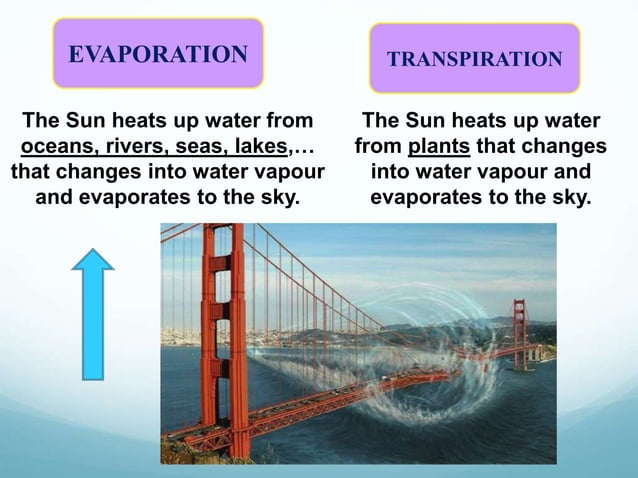 EVAPORATION

The Sun heats up water from oceans, rivers, seas, lakes,… that changes into water vapour and evaporates to the sky.

TRANSPIRATION

The Sun heats up water from plants that changes into water vapour and evaporates to the sky.